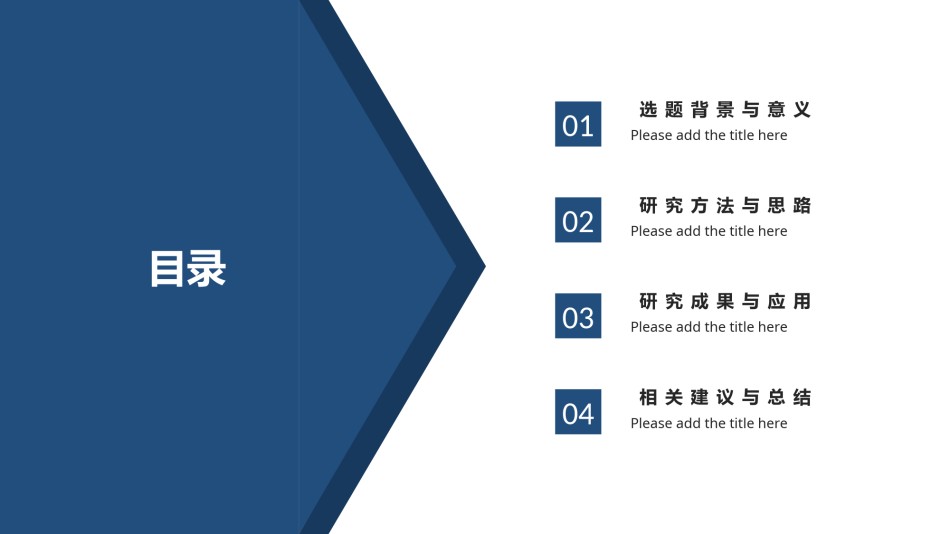 目录

01
选题背景与意义
Please add the title here

02
研究方法与思路
Please add the title here

03
研究成果与应用
Please add the title here

04
相关建议与总结
Please add the title here